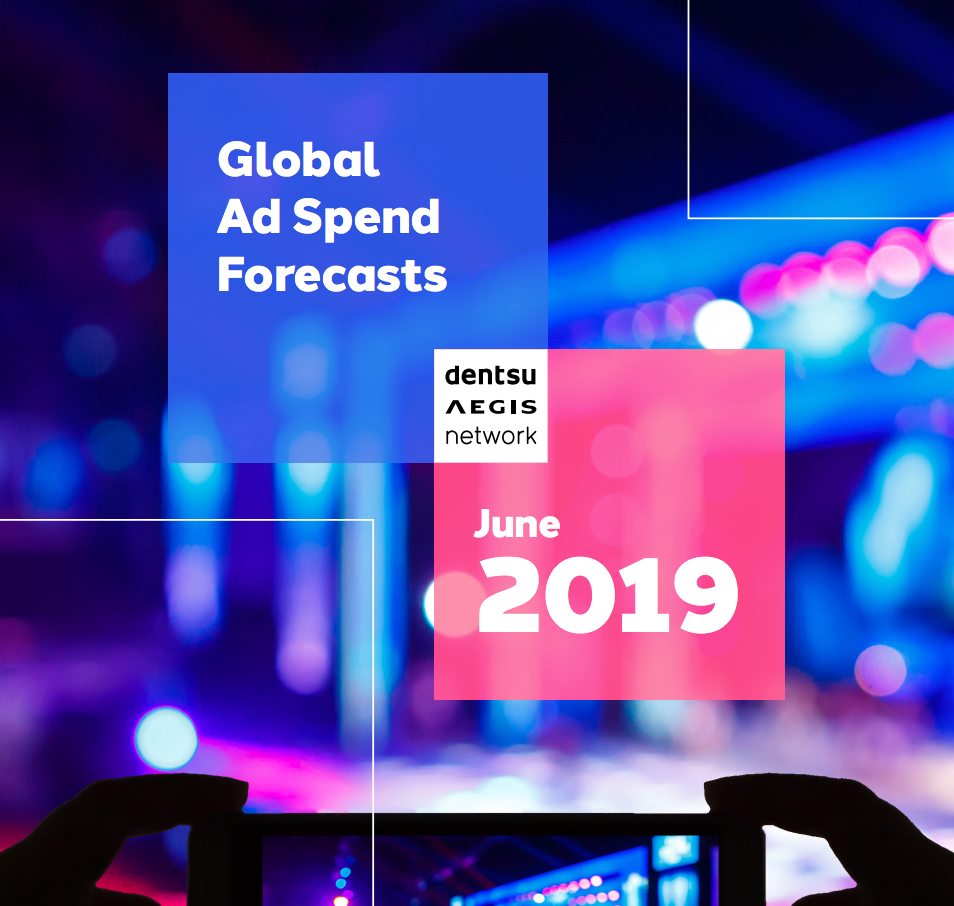 Global
Ad Spend
Forecasts

dentsu
AEGIS
network

June
2019